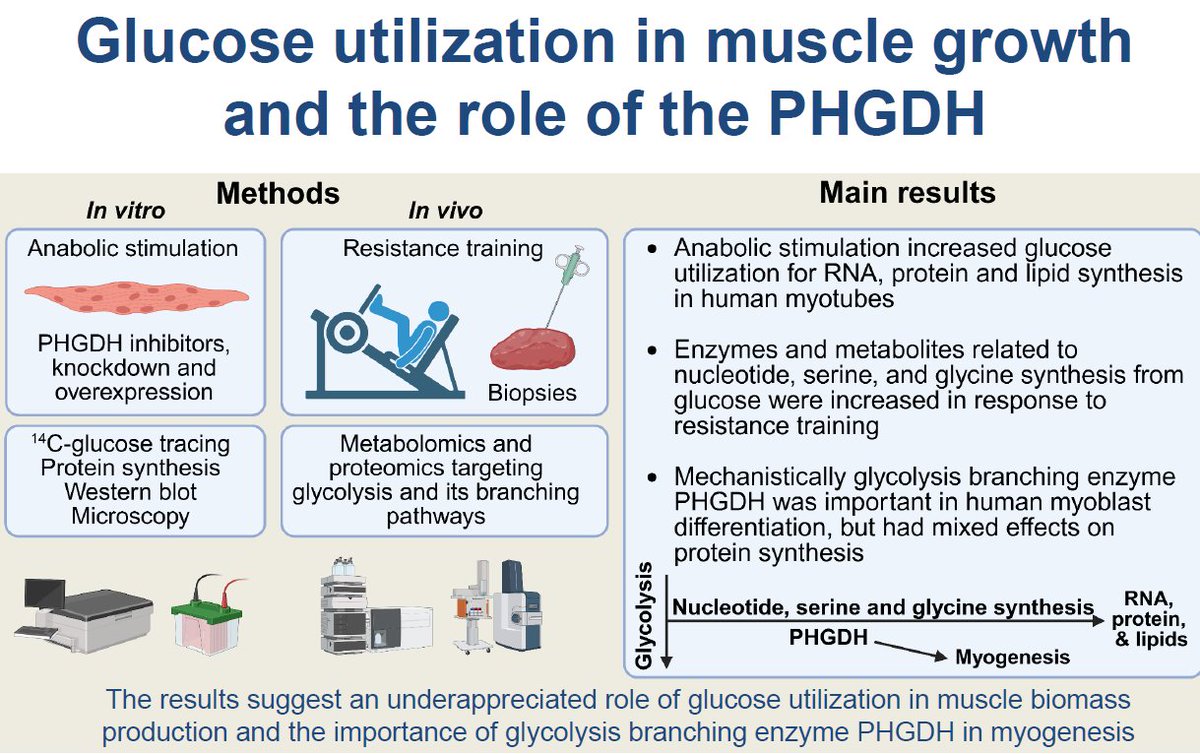 Glucose utilization in muscle growth and the role of the PHGDH

Methods

In vitro

Anabolic stimulation

PHGDH inhibitors, knockdown and overexpression

$^{14}$C-glucose tracing
Protein synthesis
Western blot
Microscopy

In vivo

Resistance training

Biopsies

Metabolomics and proteomics targeting glycolysis and its branching pathways

Main results

• Anabolic stimulation increased glucose utilization for RNA, protein and lipid synthesis in human myotubes

• Enzymes and metabolites related to nucleotide, serine, and glycine synthesis from glucose were increased in response to resistance training

• Mechanistically glycolysis branching enzyme PHGDH was important in human myoblast differentiation, but had mixed effects on protein synthesis

Glycolysis

Nucleotide, serine and glycine synthesis

RNA, protein, & lipids

PHGDH

Myogenesis

The results suggest an underappreciated role of glucose utilization in muscle biomass production and the importance of glycolysis branching enzyme PHGDH in myogenesis